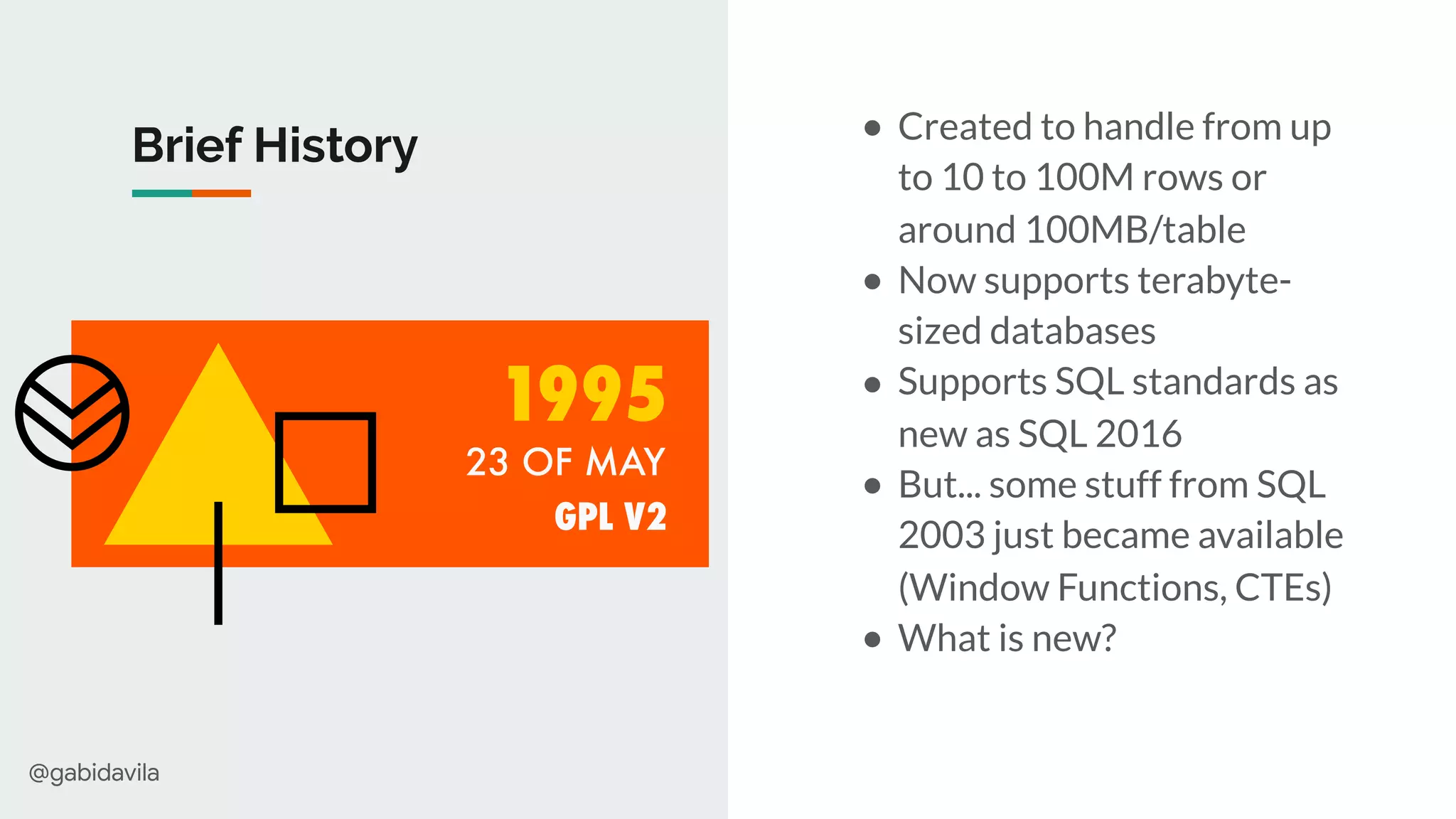 Brief History

1995
23 OF MAY
GPL V2

@gabidavila

- Created to handle from up to 10 to 100M rows or around 100MB/table
- Now supports terabyte-sized databases
- Supports SQL standards as new as SQL 2016
- But... some stuff from SQL 2003 just became available (Window Functions, CTEs)
- What is new?